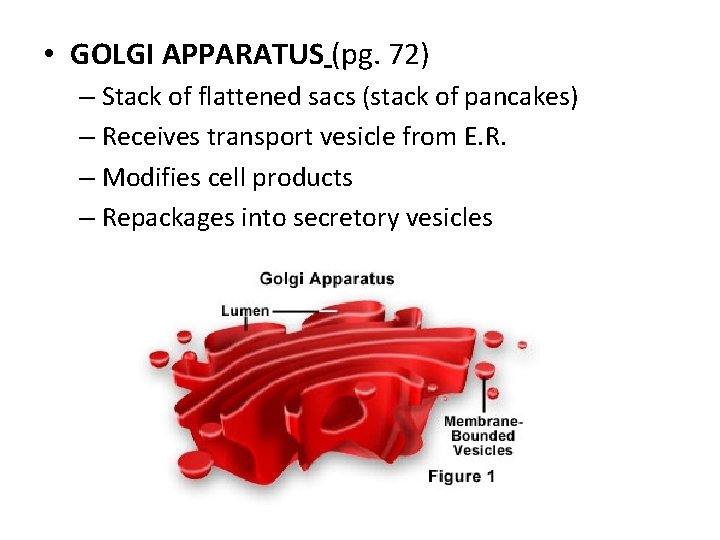 • GOLGI APPARATUS (pg. 72)

– Stack of flattened sacs (stack of pancakes)

– Receives transport vesicle from E.R.

– Modifies cell products

– Repackages into secretory vesicles

Golgi Apparatus

Lumen

Membrane-Bounded Vesicles

Figure 1